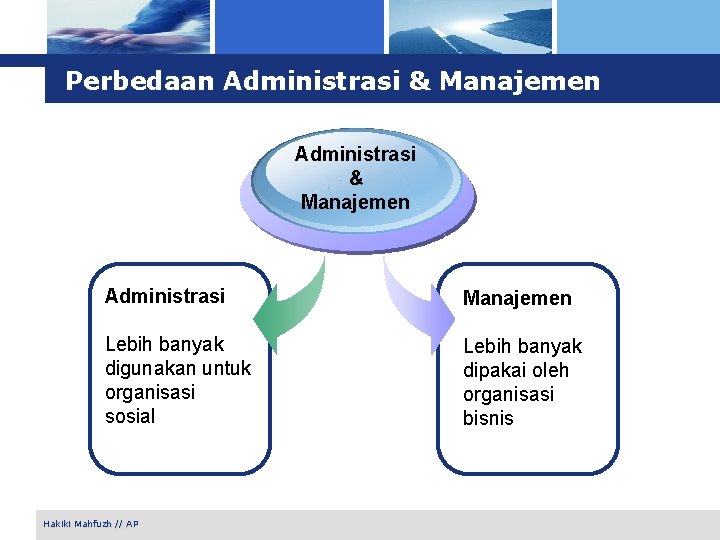 Perbedaan Administrasi & Manajemen

Administrasi
&
Manajemen

Administrasi

Lebih banyak digunakan untuk organisasi sosial

Manajemen

Lebih banyak dipakai oleh organisasi bisnis

Hakiki Mahfuzh // AP